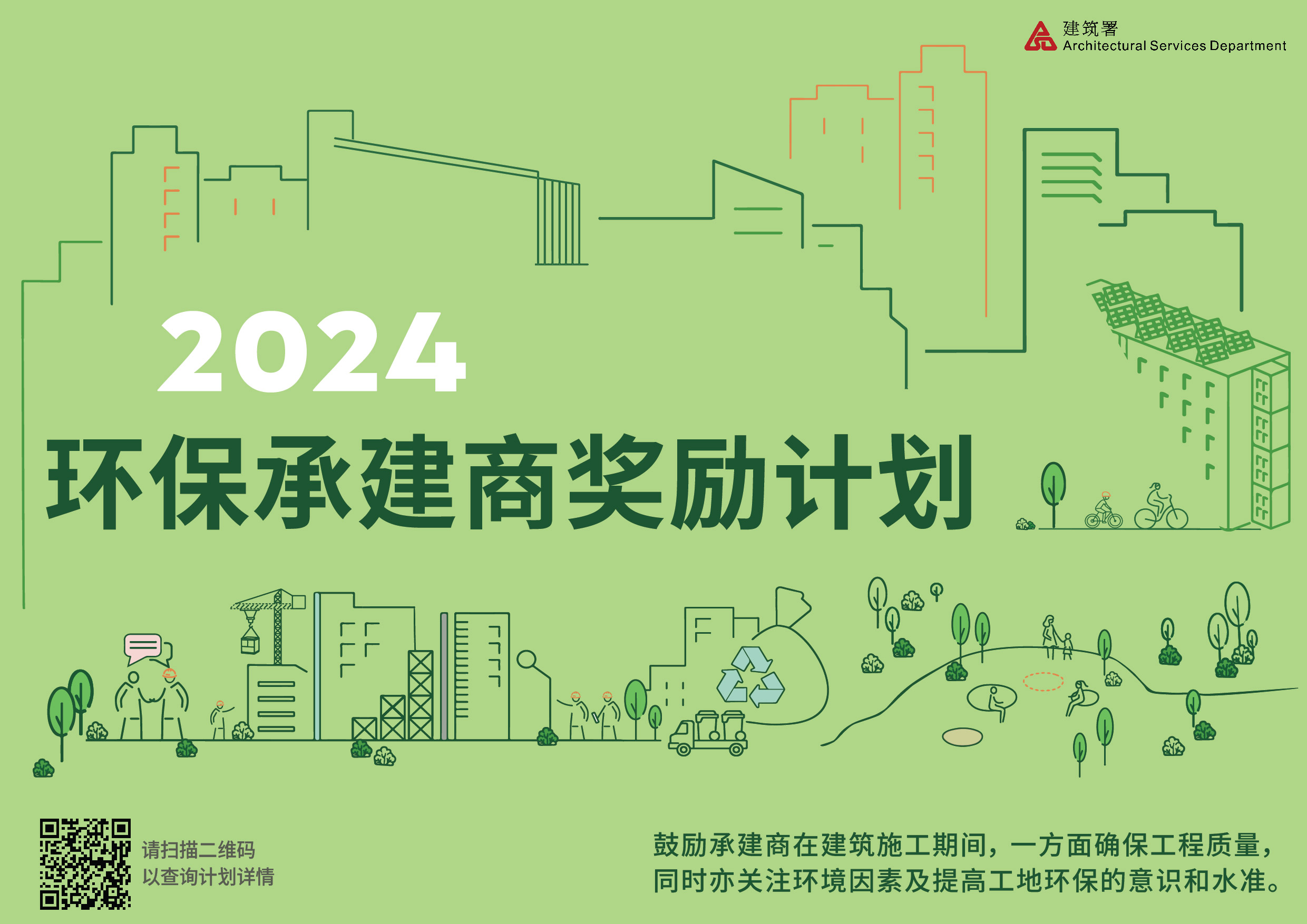 建筑署
Architectural Services Department

2024
环保承建商奖励计划

请扫描二维码
以查询计划详情

鼓励承建商在建筑施工期间，一方面确保工程质量，同时亦关注环境因素及提高工地环保的意识和水准。